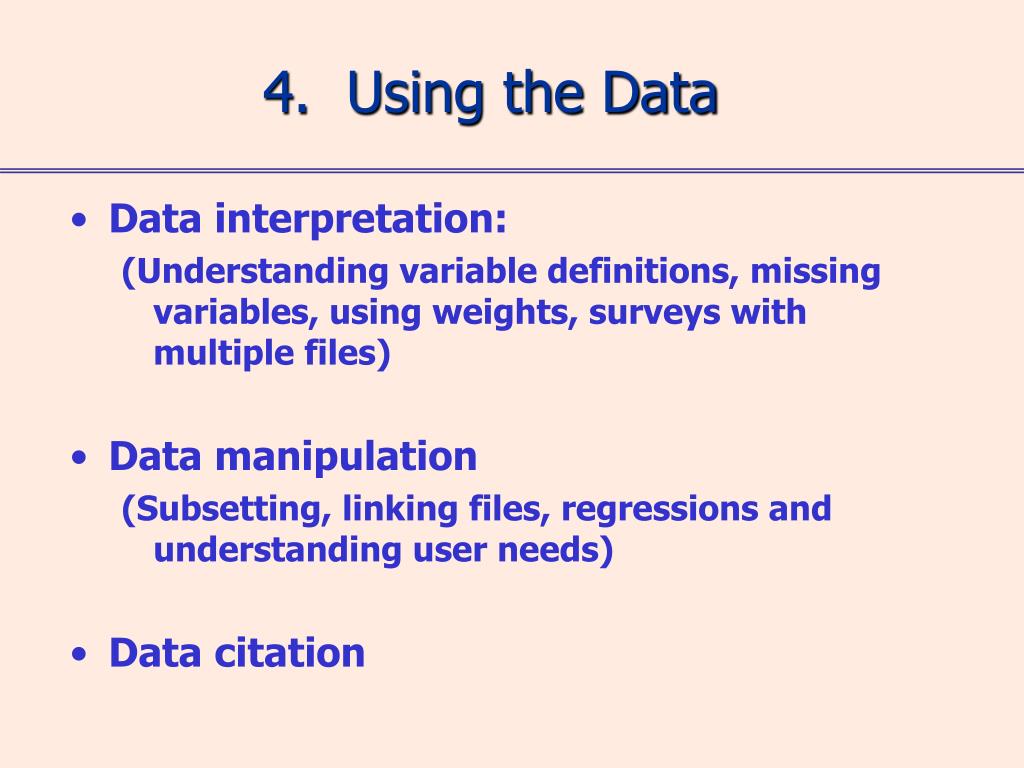 4. Using the Data

• Data interpretation:
(Understanding variable definitions, missing variables, using weights, surveys with multiple files)

• Data manipulation
(Subsetting, linking files, regressions and understanding user needs)

• Data citation